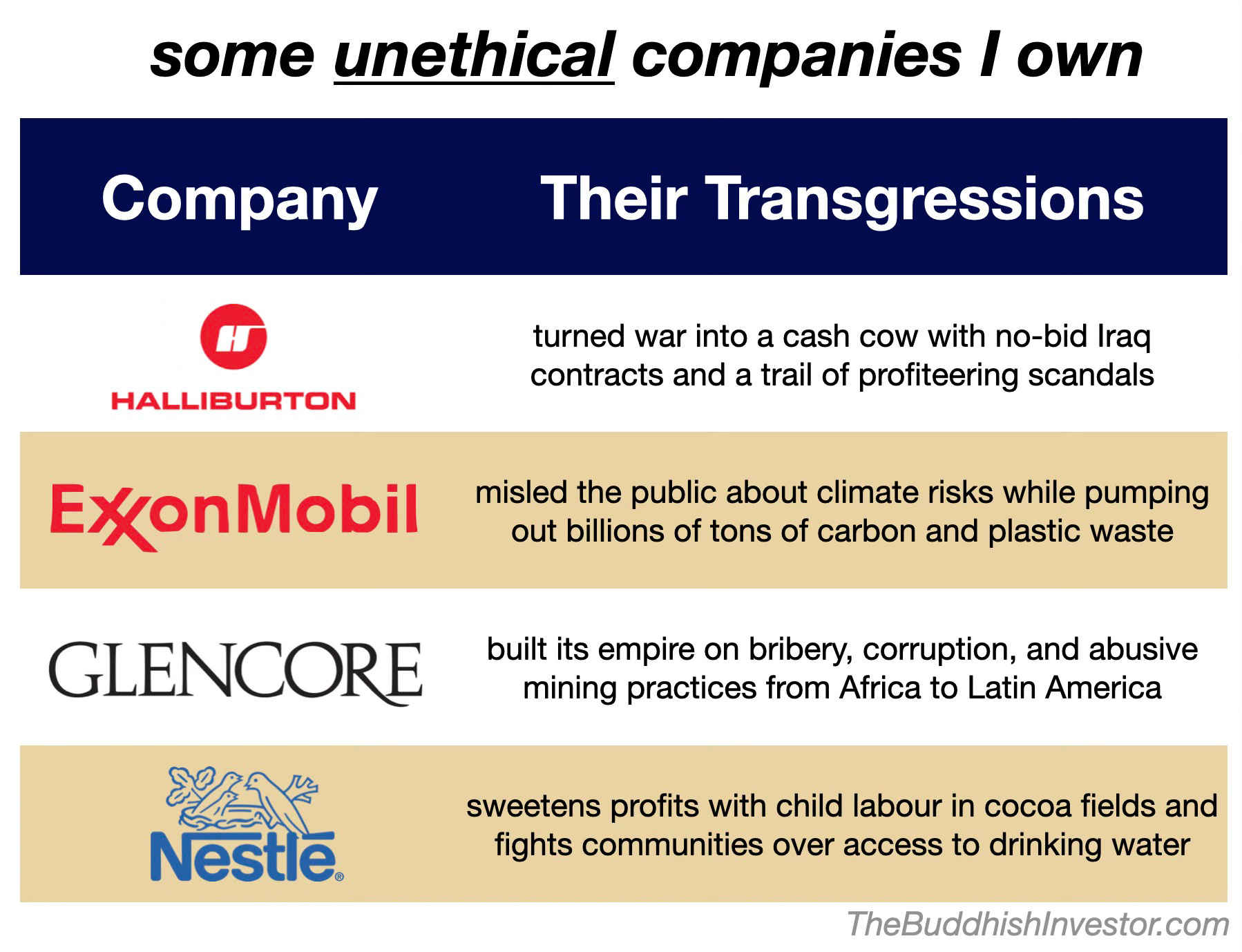 some unethical companies I own

| Company | Their Transgressions |
|---|---|
| HALLIBURTON | turned war into a cash cow with no-bid Iraq contracts and a trail of profiteering scandals |
| ExxonMobil | misled the public about climate risks while pumping out billions of tons of carbon and plastic waste |
| GLENCORE | built its empire on bribery, corruption, and abusive mining practices from Africa to Latin America |
| Nestlé® | sweetens profits with child labour in cocoa fields and fights communities over access to drinking water |

TheBuddhishInvestor.com